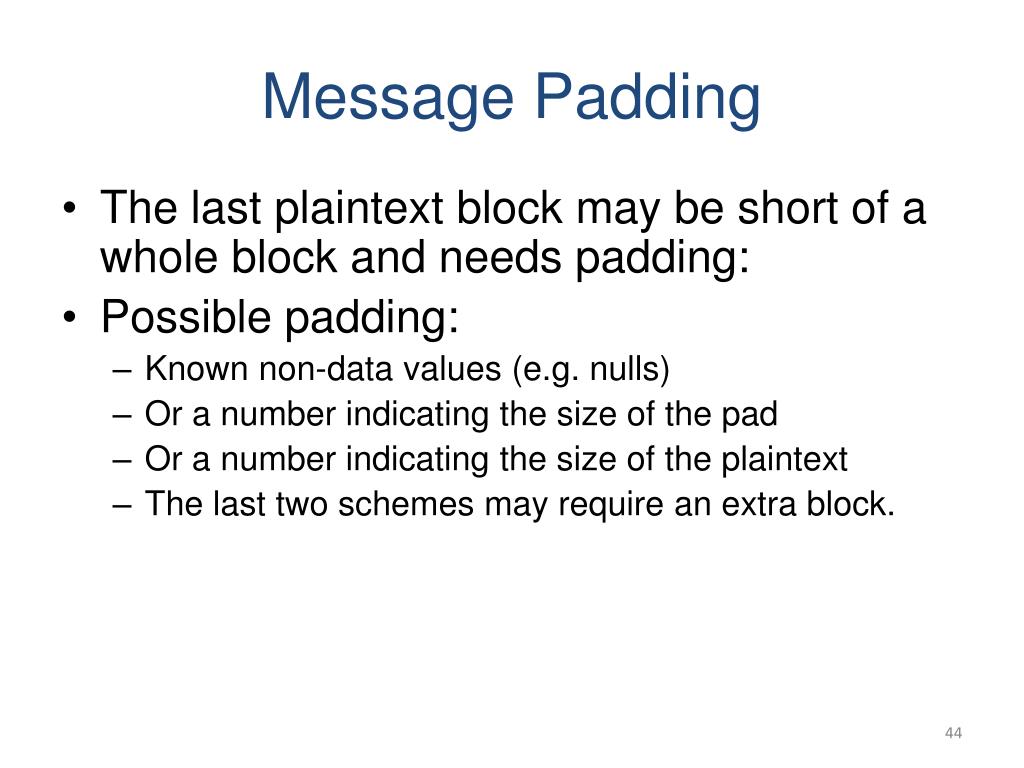 Message Padding

• The last plaintext block may be short of a whole block and needs padding:
• Possible padding:
– Known non-data values (e.g. nulls)
– Or a number indicating the size of the pad
– Or a number indicating the size of the plaintext
– The last two schemes may require an extra block.

44